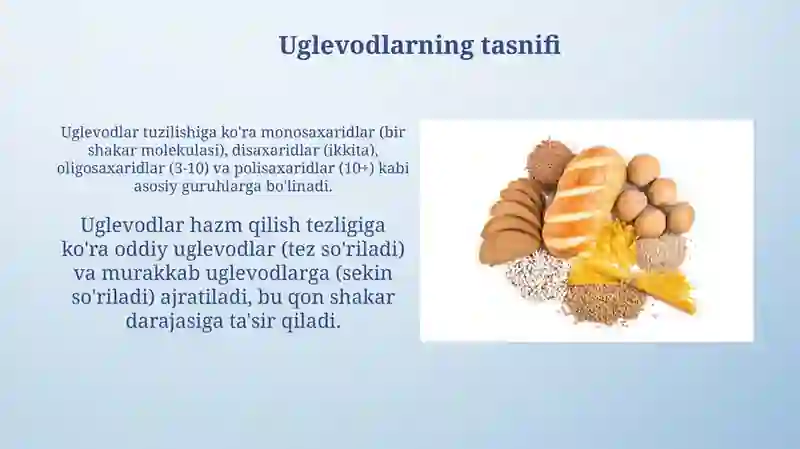 Uglevodlarning tasnifi

Uglevodlar tuzilishiga ko'ra monosaxaridlar (bir shakar molekulasi), disaxaridlar (ikkita), oligosaxaridlar (3-10) va polisaxaridlar (10+) kabi asosiy guruhlarga bo'linadi.

Uglevodlar hazm qilish tezligiga ko'ra oddiy uglevodlar (tez so'riladi) va murakkab uglevodlarga (sekin so'riladi) ajratiladi, bu qon shakar darajasiga ta'sir qiladi.